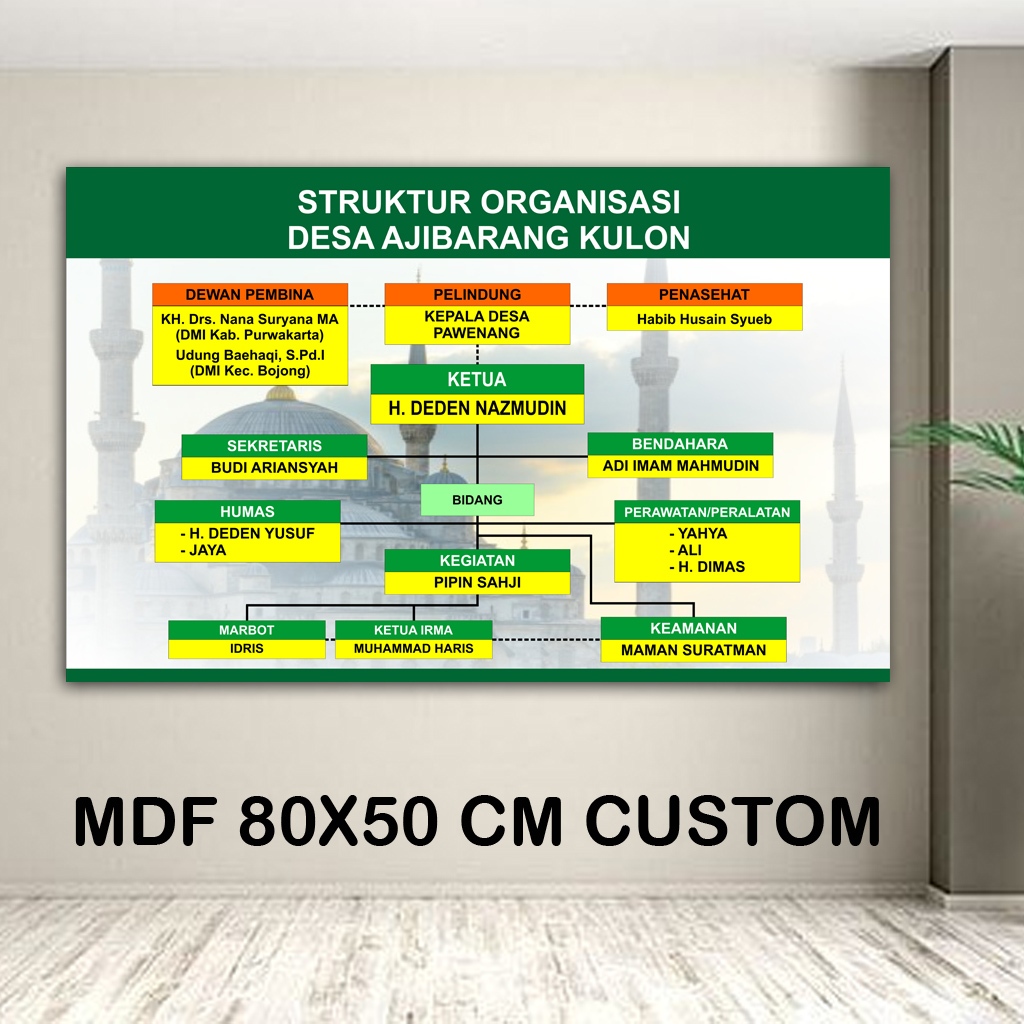 STRUKTUR ORGANISASI
DESA AJIBARANG KULON

DEWAN PEMBINA
KH. Drs. Nana Suryana MA
(DMI Kab. Purwakarta)
Udung Baehaqi, S.Pd.I
(DMI Kec. Bojong)

PELINDUNG
KEPALA DESA
PAWENANG

PENASEHAT
Habib Husain Syueb

KETUA
H. DEDEN NAZMUDIN

SEKRETARIS
BUDI ARIANSYAH

BENDAHARA
ADI IMAM MAHMUDIN

BIDANG

HUMAS
- H. DEDEN YUSUF
- JAYA

PERAWATAN/PERALATAN
- YAHYA
- ALI
- H. DIMAS

KEGIATAN
PIPIN SAHJI

MARBOT
IDRIS

KETUA IRMA
MUHAMMAD HARIS

KEAMANAN
MAMAN SURATMAN

MDF 80X50 CM CUSTOM